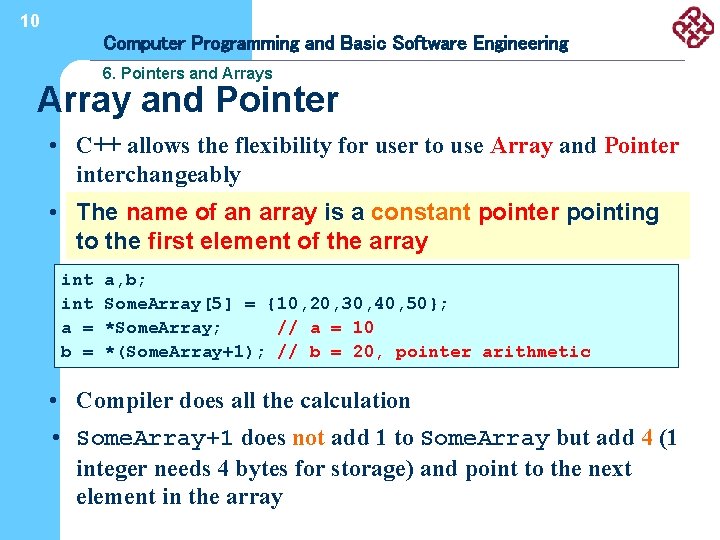 10

Computer Programming and Basic Software Engineering

6. Pointers and Arrays

Array and Pointer

• C++ allows the flexibility for user to use Array and Pointer interchangeably

• The name of an array is a constant pointer pointing to the first element of the array

int a,b;
int SomeArray[5] = {10,20,30,40,50};
a = *SomeArray;     // a = 10
b = *(SomeArray+1); // b = 20, pointer arithmetic

• Compiler does all the calculation

• SomeArray+1 does not add 1 to SomeArray but add 4 (1 integer needs 4 bytes for storage) and point to the next element in the array